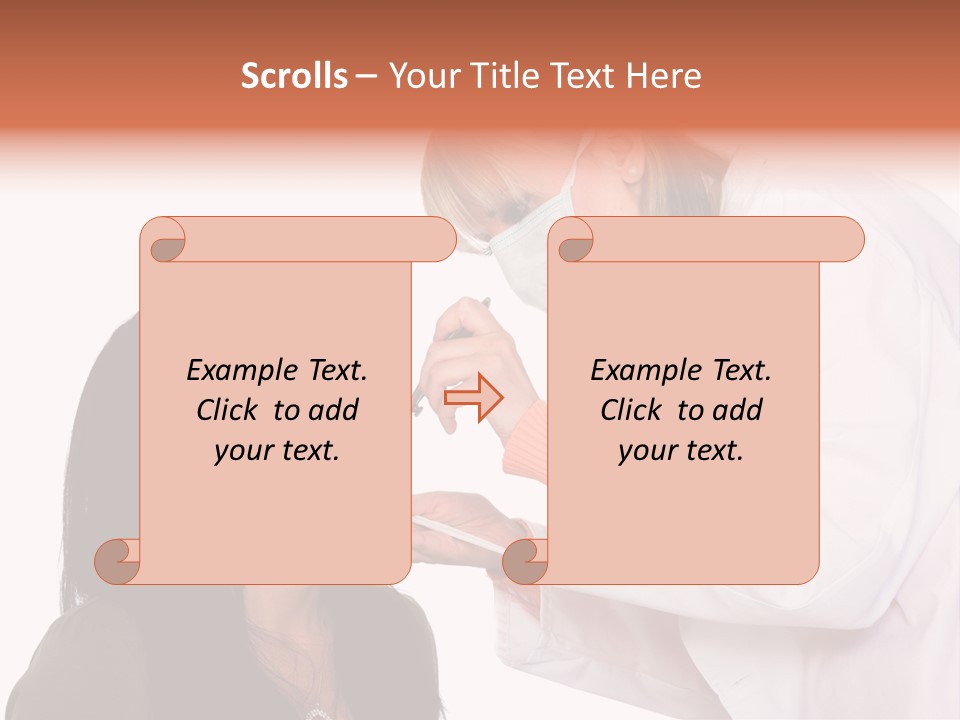 Scrolls – Your Title Text Here

Example Text. Click to add your text.

Example Text. Click to add your text.